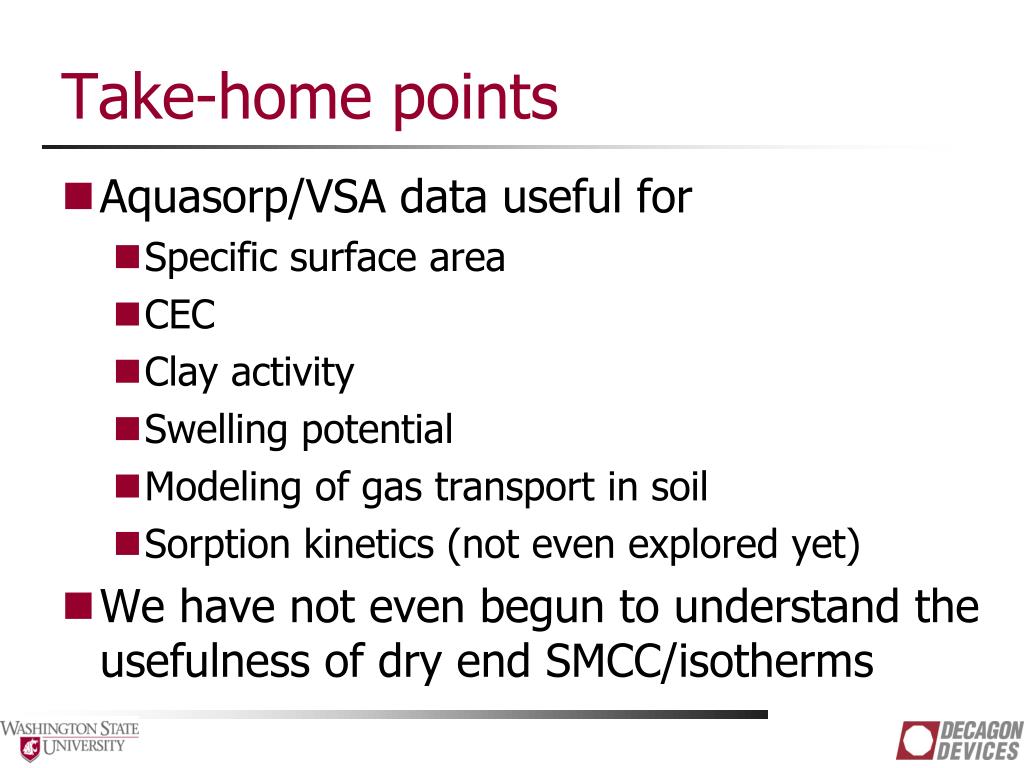 Take-home points

Aquasorp/VSA data useful for

Specific surface area

CEC

Clay activity

Swelling potential

Modeling of gas transport in soil

Sorption kinetics (not even explored yet)

We have not even begun to understand the usefulness of dry end SMCC/isotherms

WASHINGTON STATE UNIVERSITY

DECAGON DEVICES